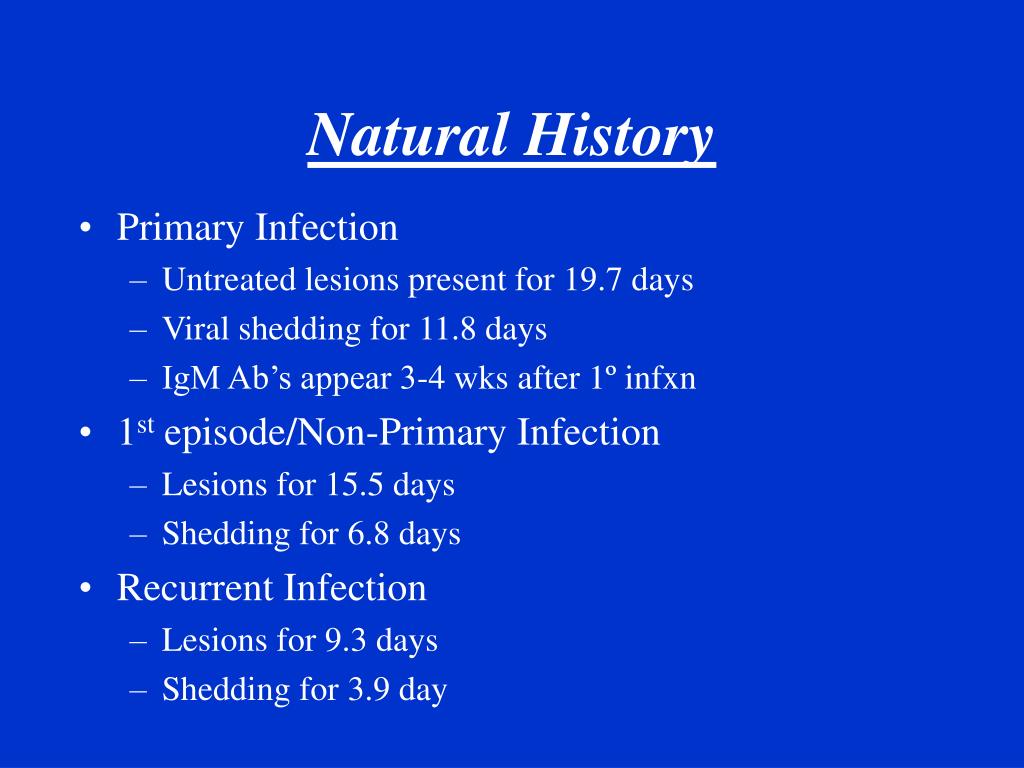 Natural History

• Primary Infection
– Untreated lesions present for 19.7 days
– Viral shedding for 11.8 days
– IgM Ab’s appear 3-4 wks after 1º infxn

• 1$^{st}$ episode/Non-Primary Infection
– Lesions for 15.5 days
– Shedding for 6.8 days

• Recurrent Infection
– Lesions for 9.3 days
– Shedding for 3.9 day